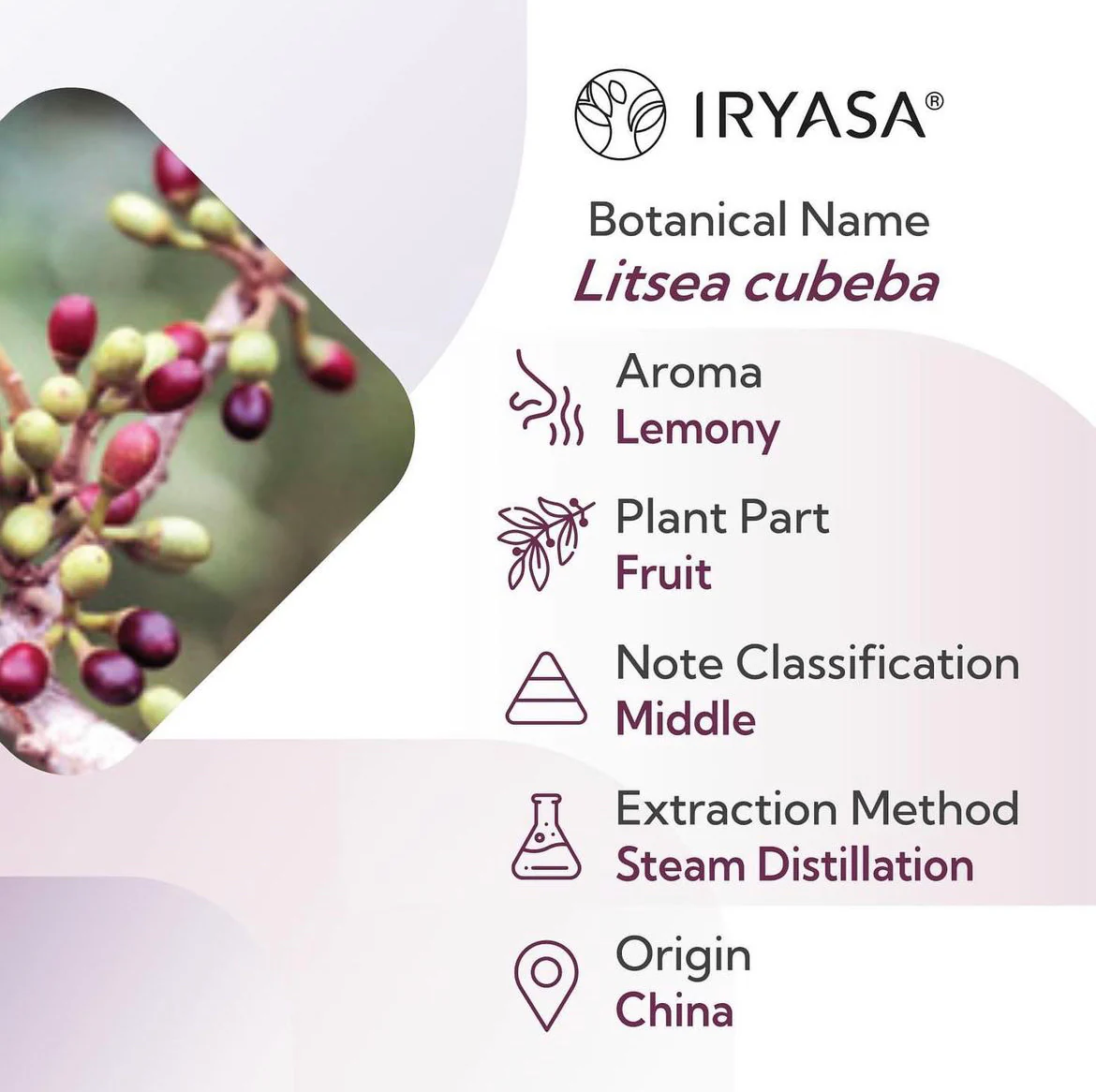 IRYASA®

Botanical Name
Litsea cubeba

Aroma
Lemony

Plant Part
Fruit

Note Classification
Middle

Extraction Method
Steam Distillation

Origin
China